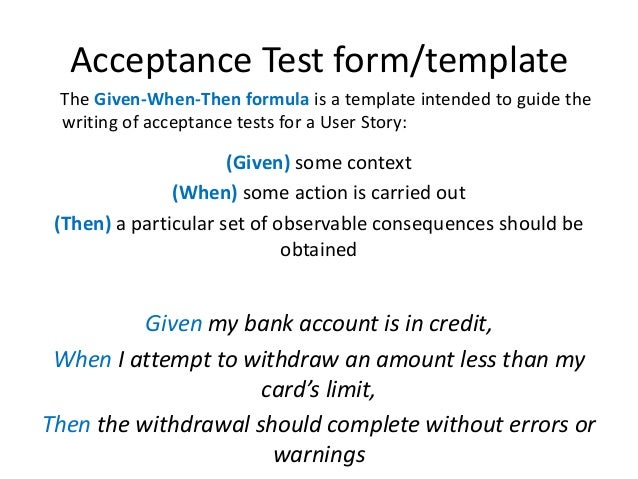 Acceptance Test form/template

The Given-When-Then formula is a template intended to guide the writing of acceptance tests for a User Story:

(Given) some context

(When) some action is carried out

(Then) a particular set of observable consequences should be obtained

Given my bank account is in credit,

When I attempt to withdraw an amount less than my card's limit,

Then the withdrawal should complete without errors or warnings